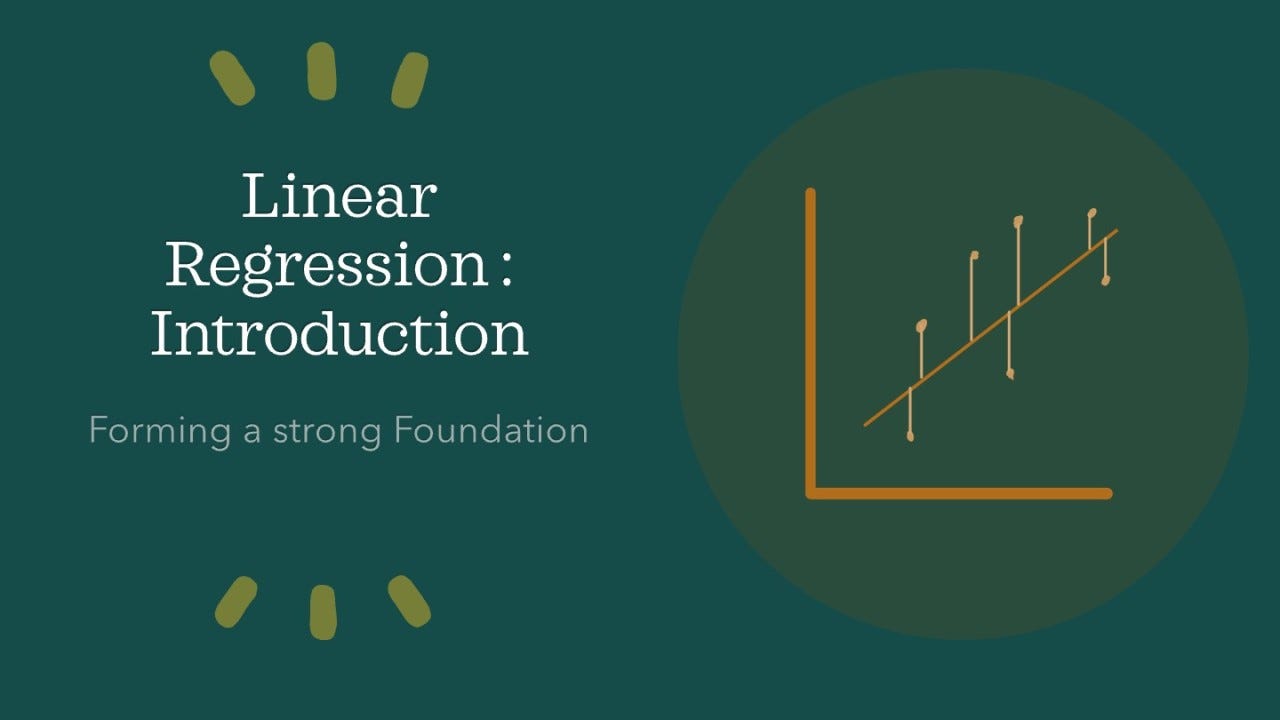 Linear
Regression :
Introduction

Forming a strong Foundation